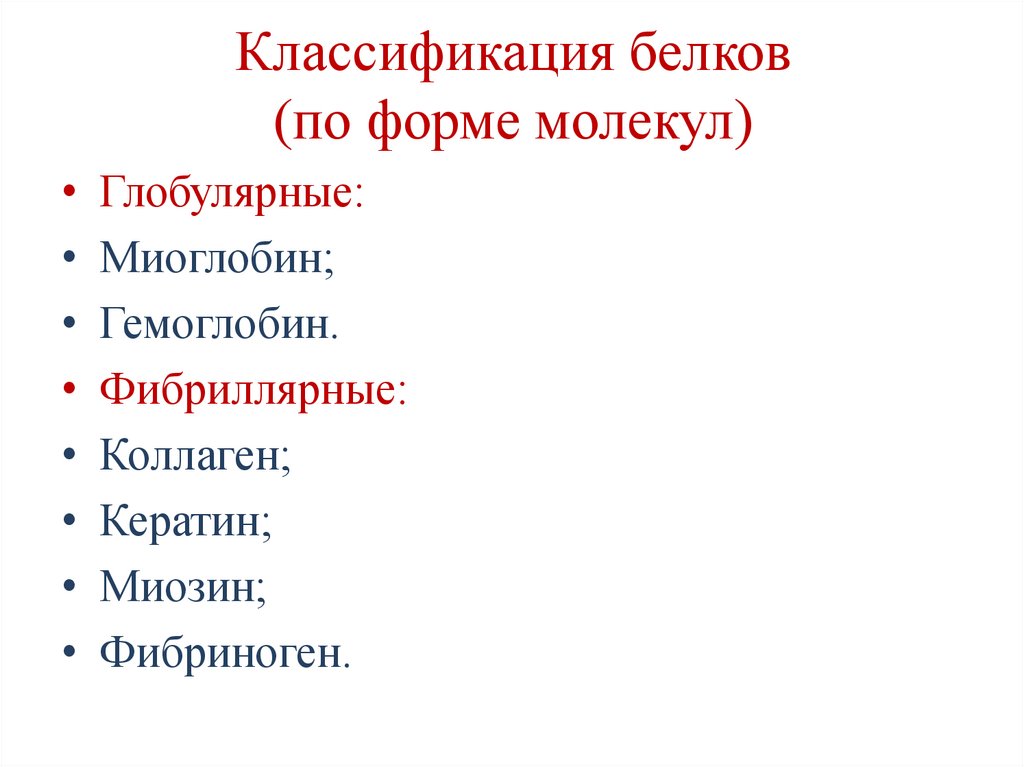 Классификация белков
(по форме молекул)

• Глобулярные:
• Миоглобин;
• Гемоглобин.
• Фибриллярные:
• Коллаген;
• Кератин;
• Миозин;
• Фибриноген.